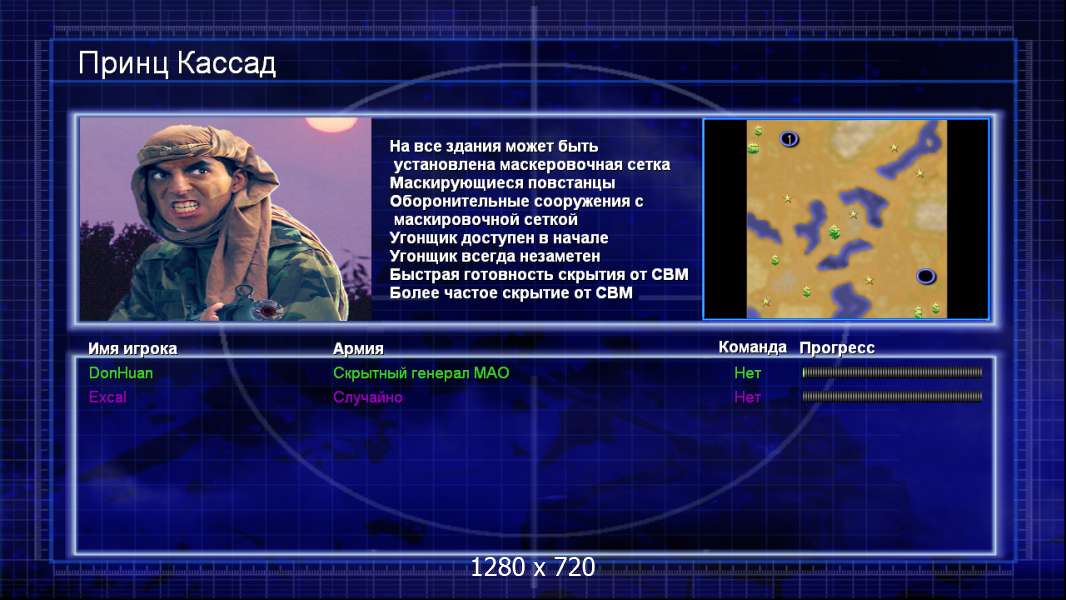 Принц Кассад

На все здания может быть установлена маскеровочная сетка
Маскирующиеся повстанцы
Оборонительные сооружения с маскировочной сеткой
Угонщик доступен в начале
Угонщик всегда незаметен
Быстрая готовность скрытия от СВМ
Более частое скрытие от СВМ

1

| Имя игрока | Армия | Команда | Прогресс |
|---|---|---|---|
| DonHuan | Скрытный генерал МАО | Нет | |
| Excal | Случайно | Нет | |

1280 x 720